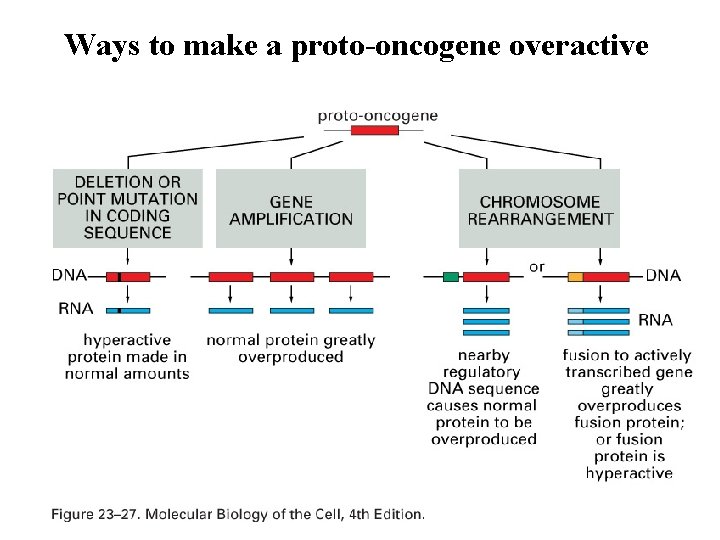 Ways to make a proto-oncogene overactive

proto-oncogene

DELETION OR POINT MUTATION IN CODING SEQUENCE

GENE AMPLIFICATION

CHROMOSOME REARRANGEMENT

DNA

RNA

or

DNA

RNA

hyperactive protein made in normal amounts

normal protein greatly overproduced

nearby regulatory DNA sequence causes normal protein to be overproduced

fusion to actively transcribed gene greatly overproduces fusion protein; or fusion protein is hyperactive

Figure 23–27. Molecular Biology of the Cell, 4th Edition.